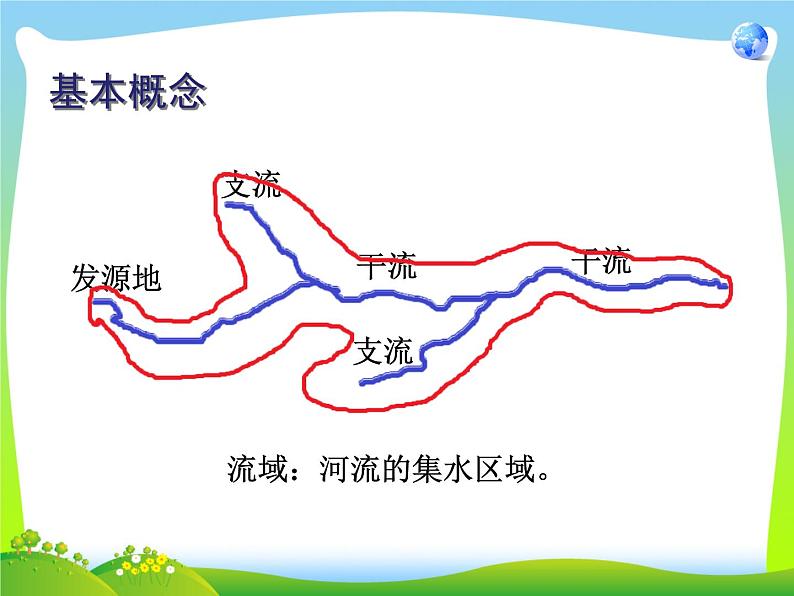 基本概念

支流

发源地

干流

干流

支流

流域：河流的集水区域。